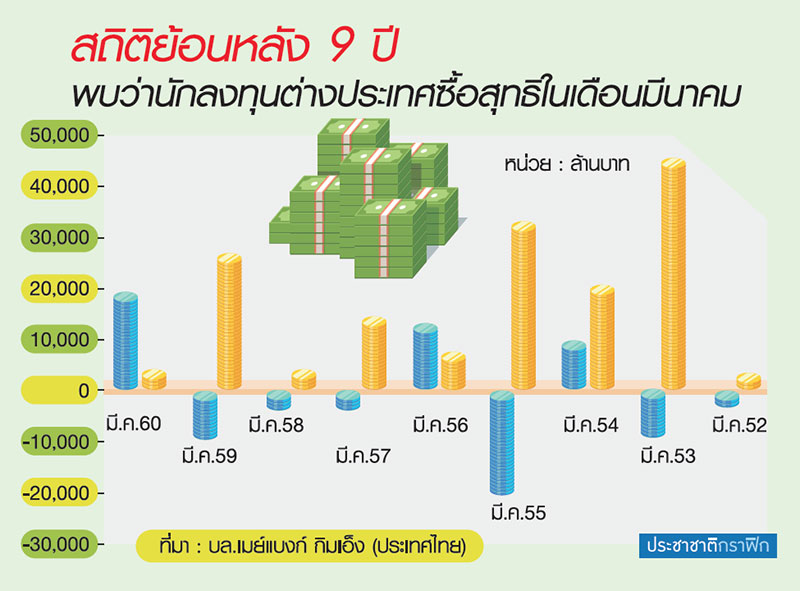 สถิติย้อนหลัง 9 ปี
พบว่านักลงทุนต่างประเทศซื้อสุทธิในเดือนมีนาคม

หน่วย : ล้านบาท

50,000
40,000
30,000
20,000
10,000
0
-10,000
-20,000
-30,000

มี.ค.60
มี.ค.59
มี.ค.58
มี.ค.57
มี.ค.56
มี.ค.55
มี.ค.54
มี.ค.53
มี.ค.52

ที่มา : บล.เมย์แบงก์ กิมเอ็ง (ประเทศไทย)

ประชาชาติกราฟิก